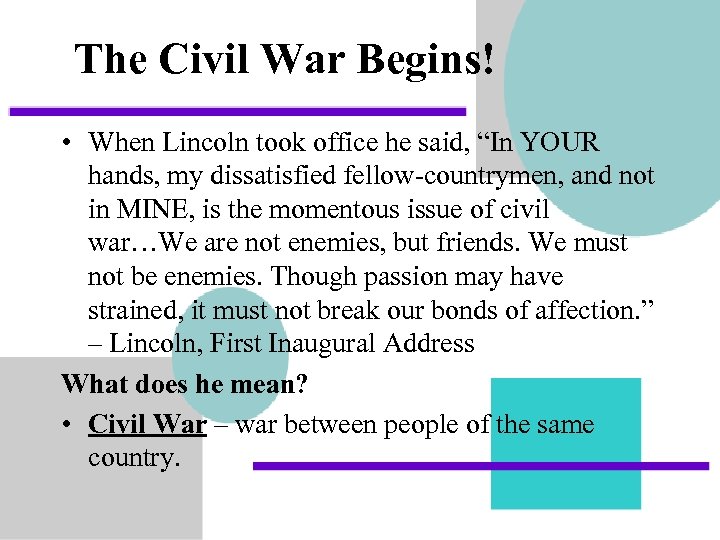 The Civil War Begins!

• When Lincoln took office he said, “In YOUR hands, my dissatisfied fellow-countrymen, and not in MINE, is the momentous issue of civil war…We are not enemies, but friends. We must not be enemies. Though passion may have strained, it must not break our bonds of affection.” – Lincoln, First Inaugural Address

What does he mean?

• Civil War – war between people of the same country.